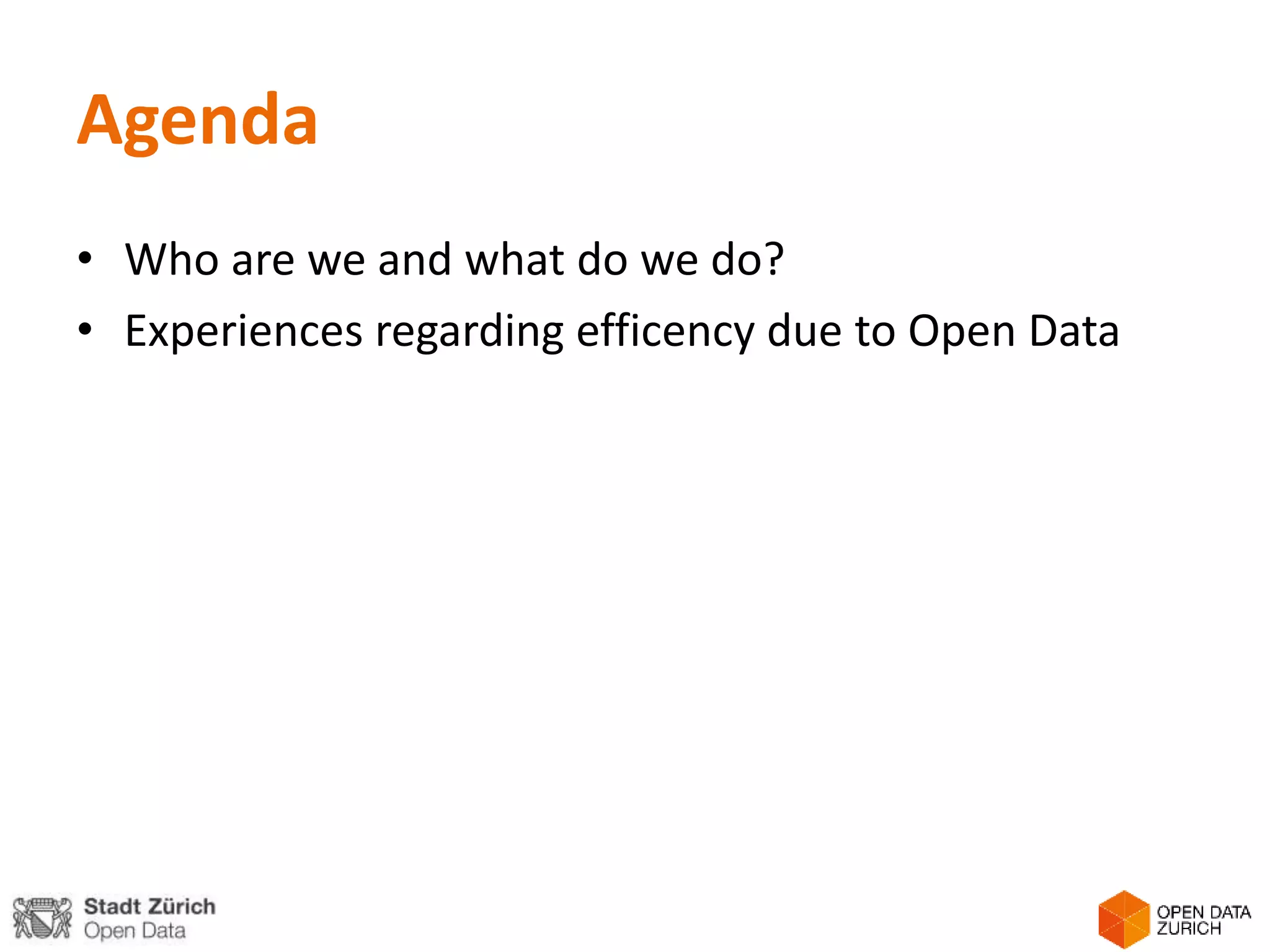 Agenda

• Who are we and what do we do?
• Experiences regarding efficency due to Open Data

Stadt Zürich
Open Data

OPEN DATA
ZURICH